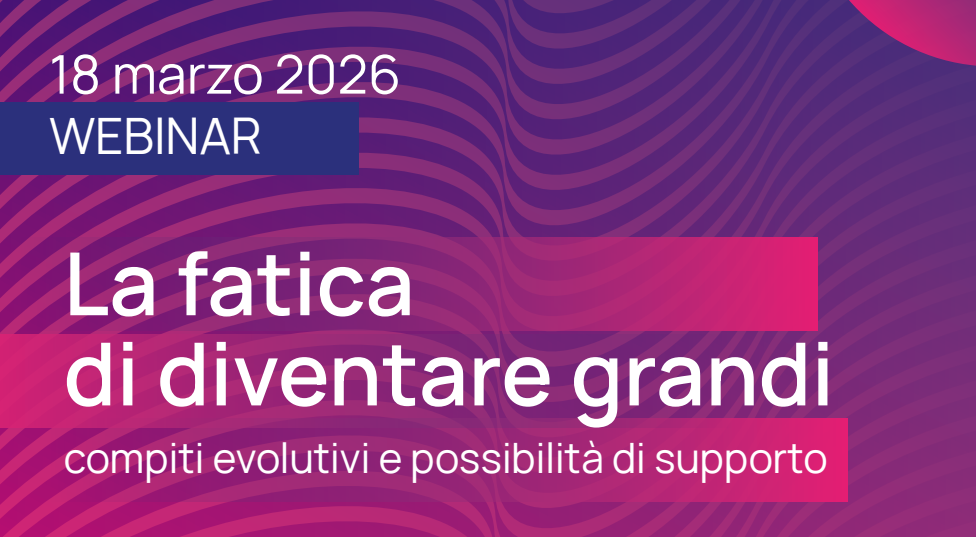 18 marzo 2026
WEBINAR

La fatica
di diventare grandi
compiti evolutivi e possibilità di supporto